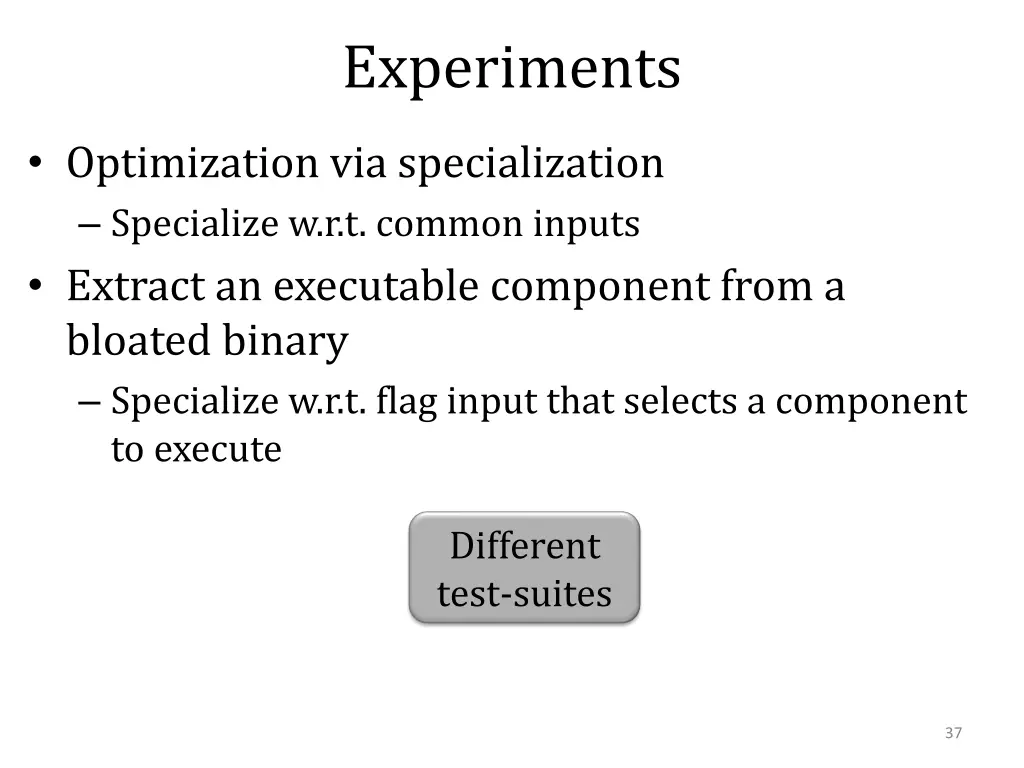 Experiments

• Optimization via specialization
– Specialize w.r.t. common inputs

• Extract an executable component from a bloated binary
– Specialize w.r.t. flag input that selects a component to execute

Different test-suites

37